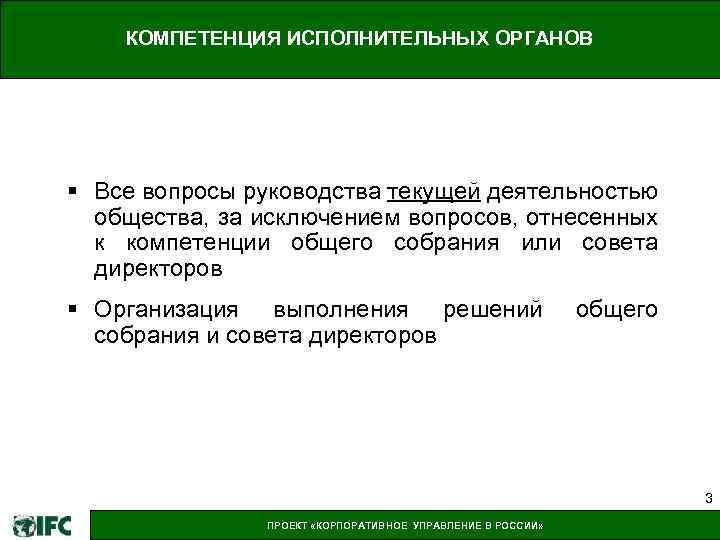 КОМПЕТЕНЦИЯ ИСПОЛНИТЕЛЬНЫХ ОРГАНОВ

▪ Все вопросы руководства текущей деятельностью общества, за исключением вопросов, отнесенных к компетенции общего собрания или совета директоров

▪ Организация выполнения решений общего собрания и совета директоров

3

IFC

ПРОЕКТ «КОРПОРАТИВНОЕ УПРАВЛЕНИЕ В РОССИИ»